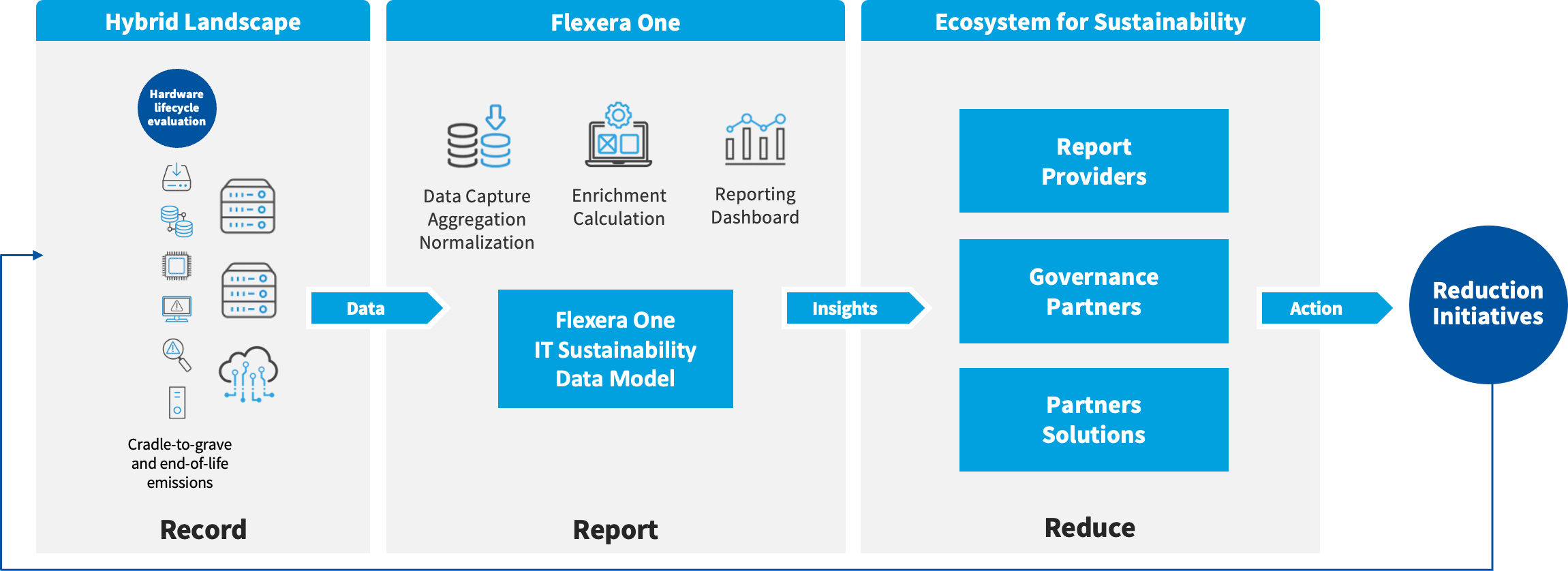 Hybrid Landscape

Hardware lifecycle evaluation

Cradle-to-grave and end-of-life emissions

Record

Data

Flexera One

Data Capture
Aggregation
Normalization

Enrichment
Calculation

Reporting
Dashboard

Flexera One
IT Sustainability
Data Model

Report

Insights

Ecosystem for Sustainability

Report Providers

Governance Partners

Partners Solutions

Reduce

Action

Reduction Initiatives